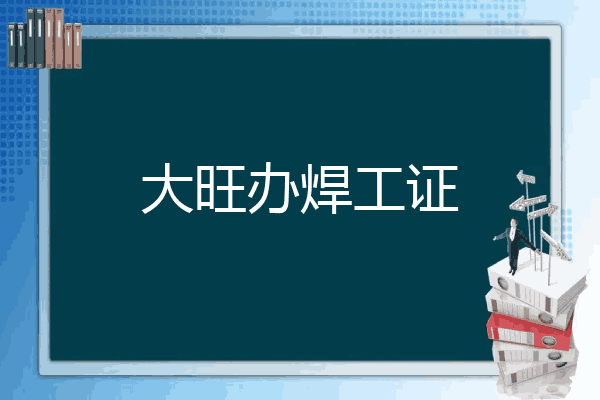 大旺办焊工证